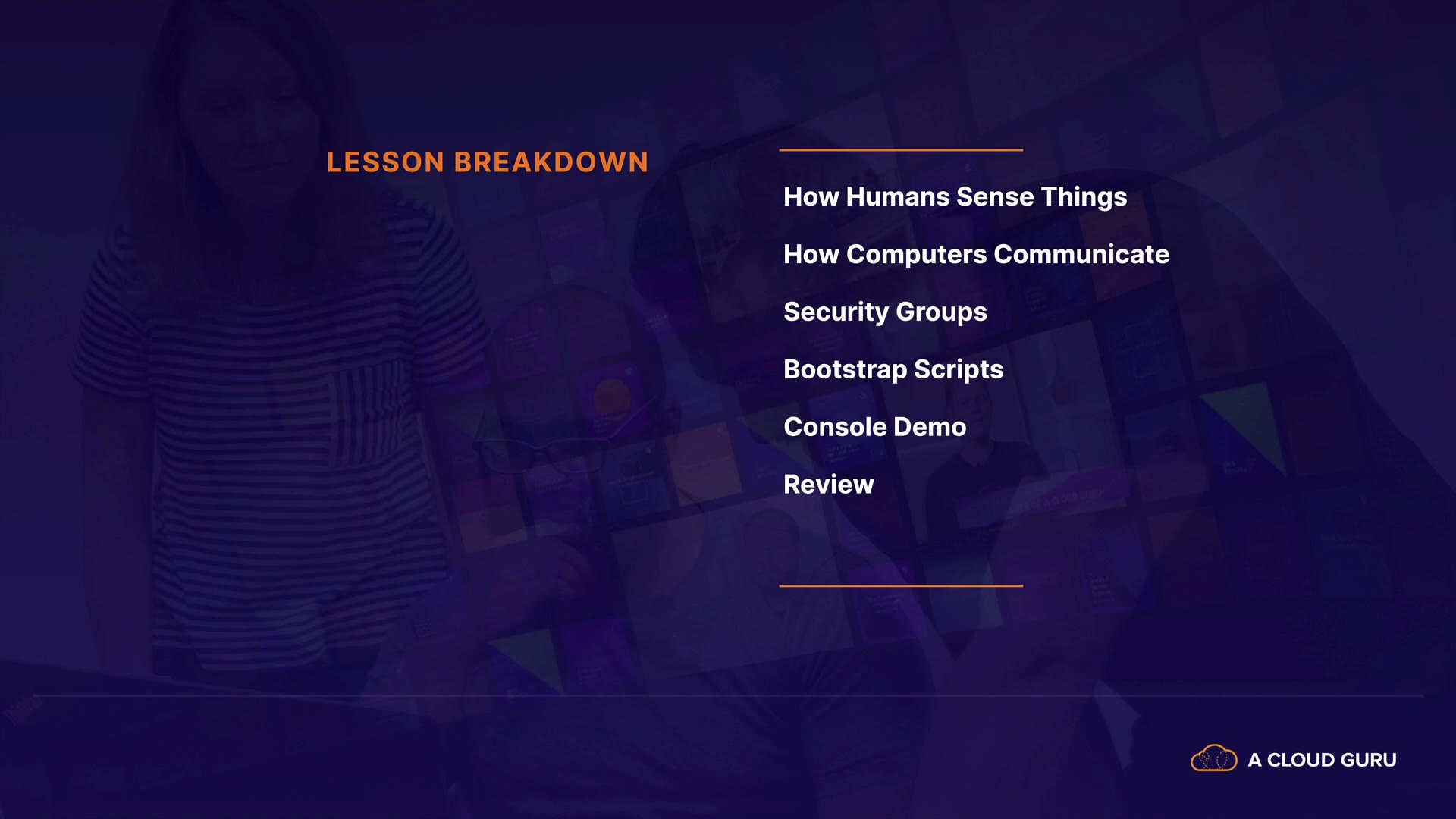 LESSON BREAKDOWN

How Humans Sense Things

How Computers Communicate

Security Groups

Bootstrap Scripts

Console Demo

Review

A CLOUD GURU